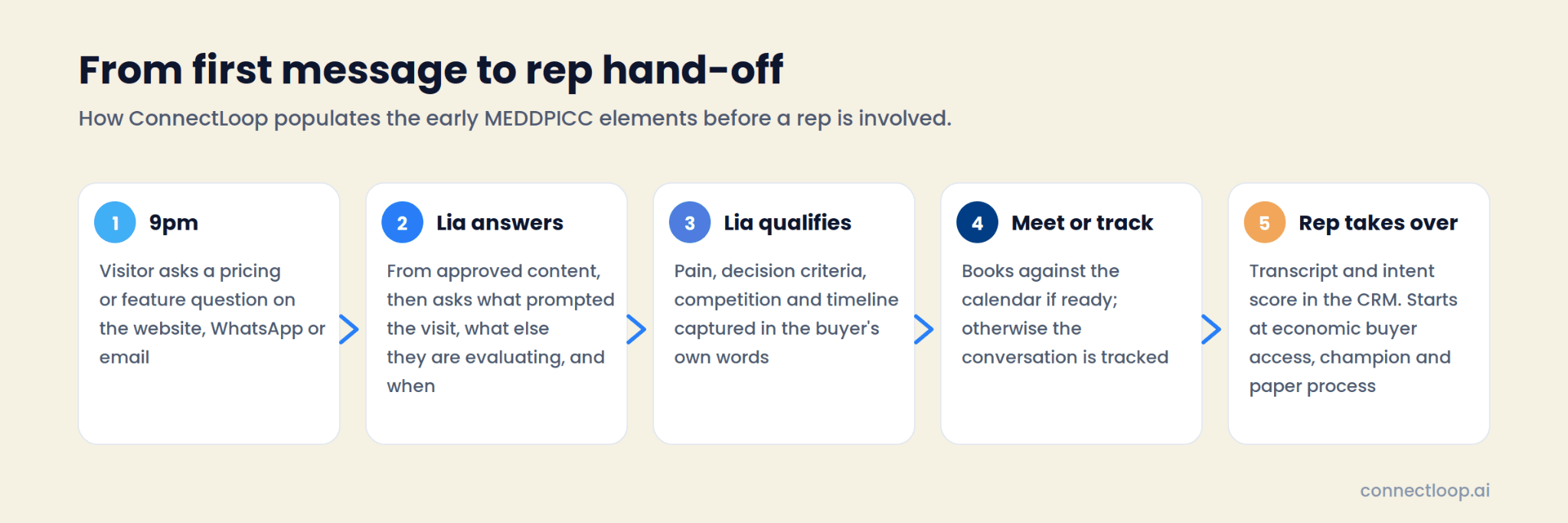 From first message to rep hand-off

How ConnectLoop populates the early MEDDPICC elements before a rep is involved.

1 9pm

Visitor asks a pricing or feature question on the website, WhatsApp or email

2 Lia answers

From approved content, then asks what prompted the visit, what else they are evaluating, and when

3 Lia qualifies

Pain, decision criteria, competition and timeline captured in the buyer's own words

4 Meet or track

Books against the calendar if ready; otherwise the conversation is tracked

5 Rep takes over

Transcript and intent score in the CRM. Starts at economic buyer access, champion and paper process

connectloop.ai